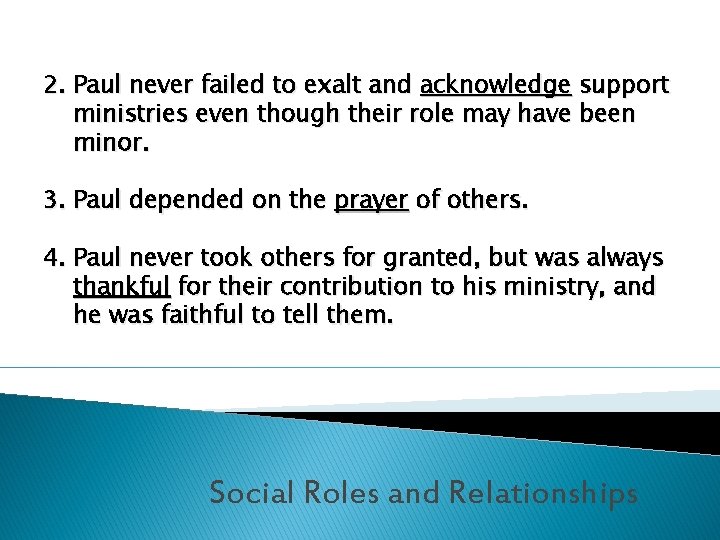 2. Paul never failed to exalt and acknowledge support ministries even though their role may have been minor.

3. Paul depended on the prayer of others.

4. Paul never took others for granted, but was always thankful for their contribution to his ministry, and he was faithful to tell them.

Social Roles and Relationships